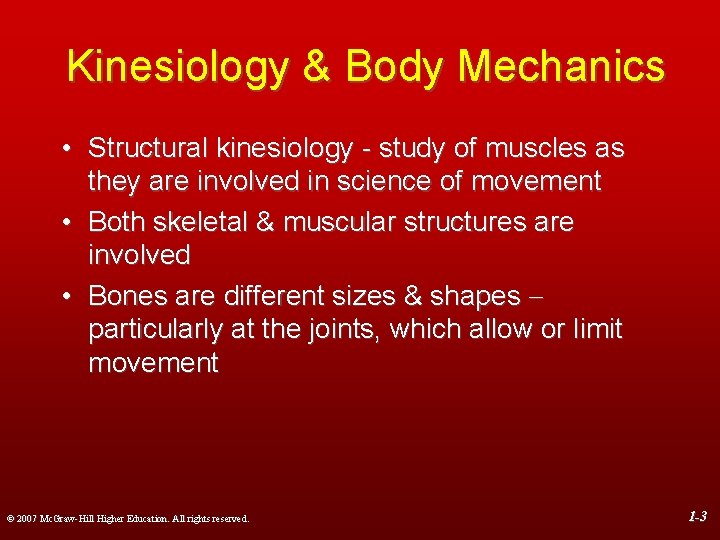 Kinesiology & Body Mechanics

• Structural kinesiology - study of muscles as they are involved in science of movement

• Both skeletal & muscular structures are involved

• Bones are different sizes & shapes – particularly at the joints, which allow or limit movement

© 2007 McGraw-Hill Higher Education. All rights reserved.

1-3